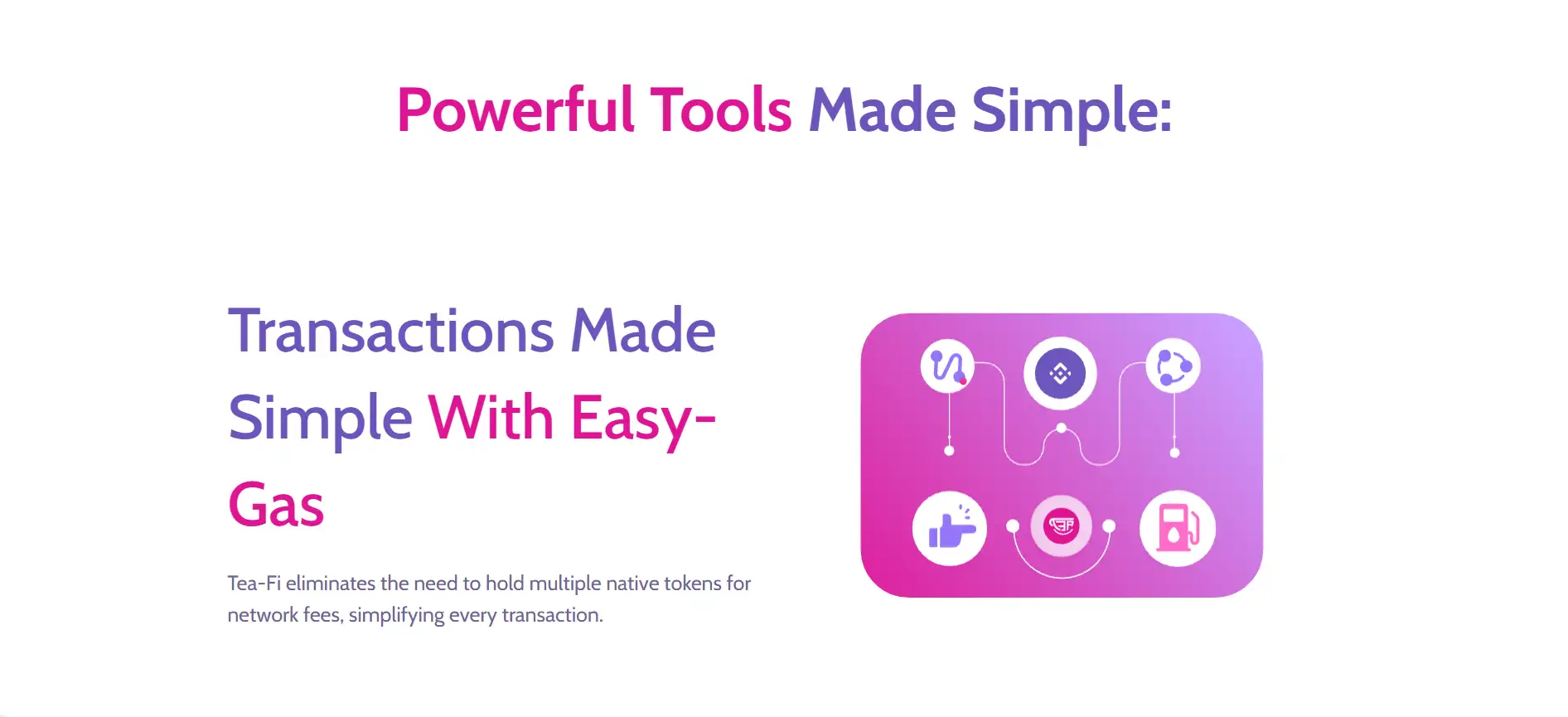 Powerful Tools Made Simple:

Transactions Made Simple With Easy-Gas

Tea-Fi eliminates the need to hold multiple native tokens for network fees, simplifying every transaction.